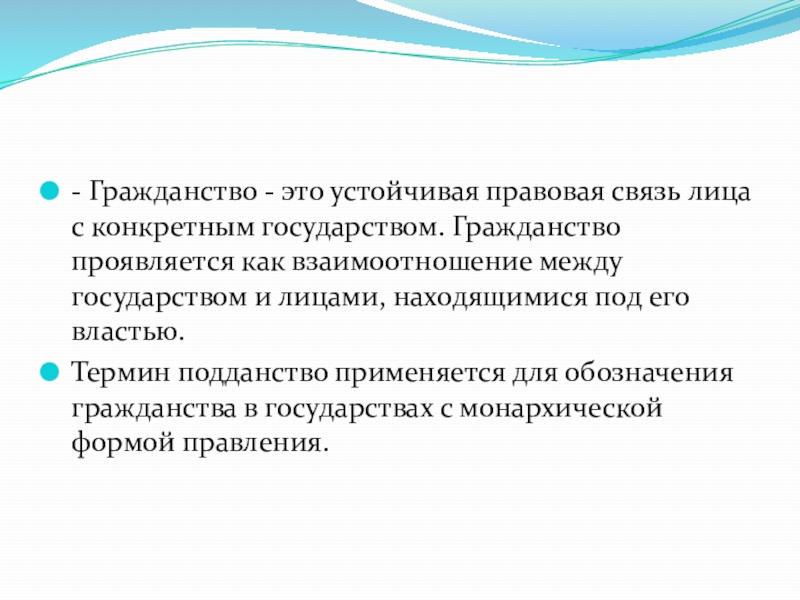 - Гражданство - это устойчивая правовая связь лица с конкретным государством. Гражданство проявляется как взаимоотношение между государством и лицами, находящимися под его властью.

Термин подданство применяется для обозначения гражданства в государствах с монархической формой правления.